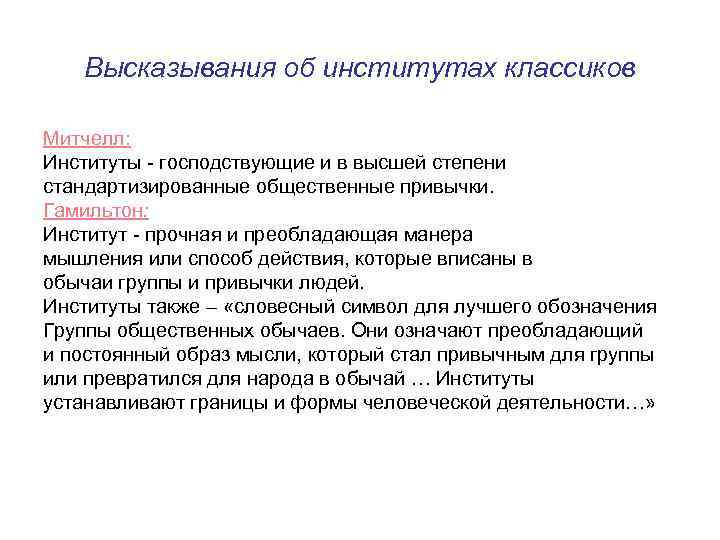 Высказывания об институтах классиков

Митчелл:
Институты - господствующие и в высшей степени стандартизированные общественные привычки.
Гамильтон:
Институт - прочная и преобладающая манера мышления или способ действия, которые вписаны в обычаи группы и привычки людей.
Институты также – «словесный символ для лучшего обозначения Группы общественных обычаев. Они означают преобладающий и постоянный образ мысли, который стал привычным для группы или превратился для народа в обычай … Институты устанавливают границы и формы человеческой деятельности…»